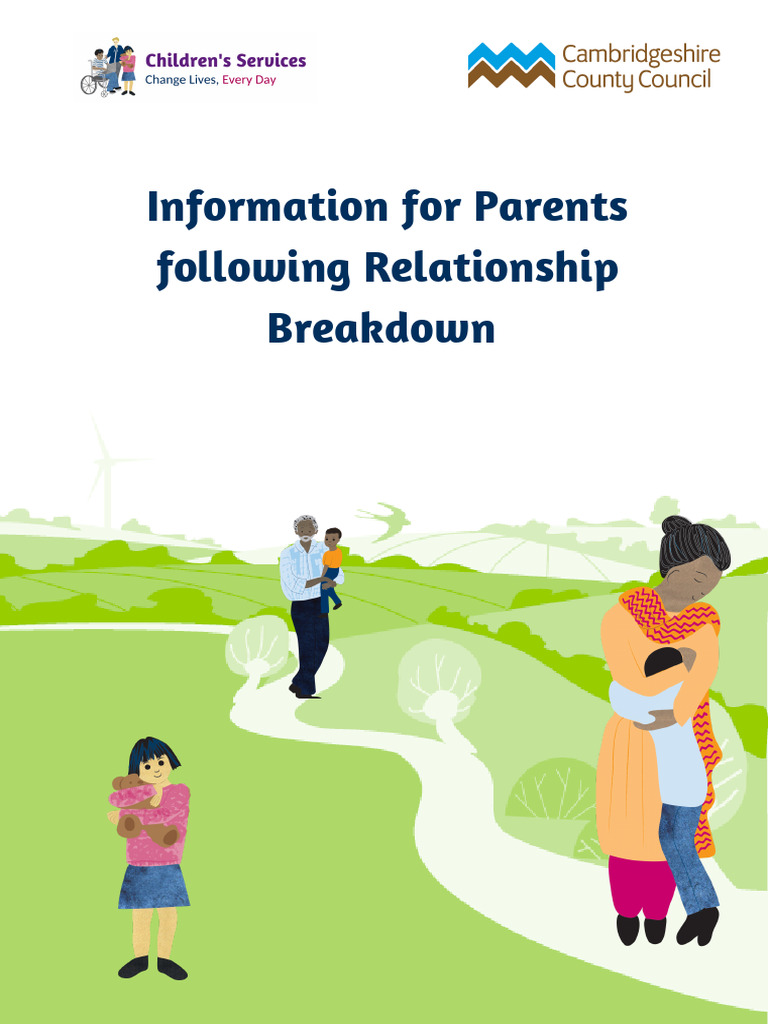 Children's Services
Change Lives, Every Day

Cambridgeshire County Council

Information for Parents following Relationship Breakdown